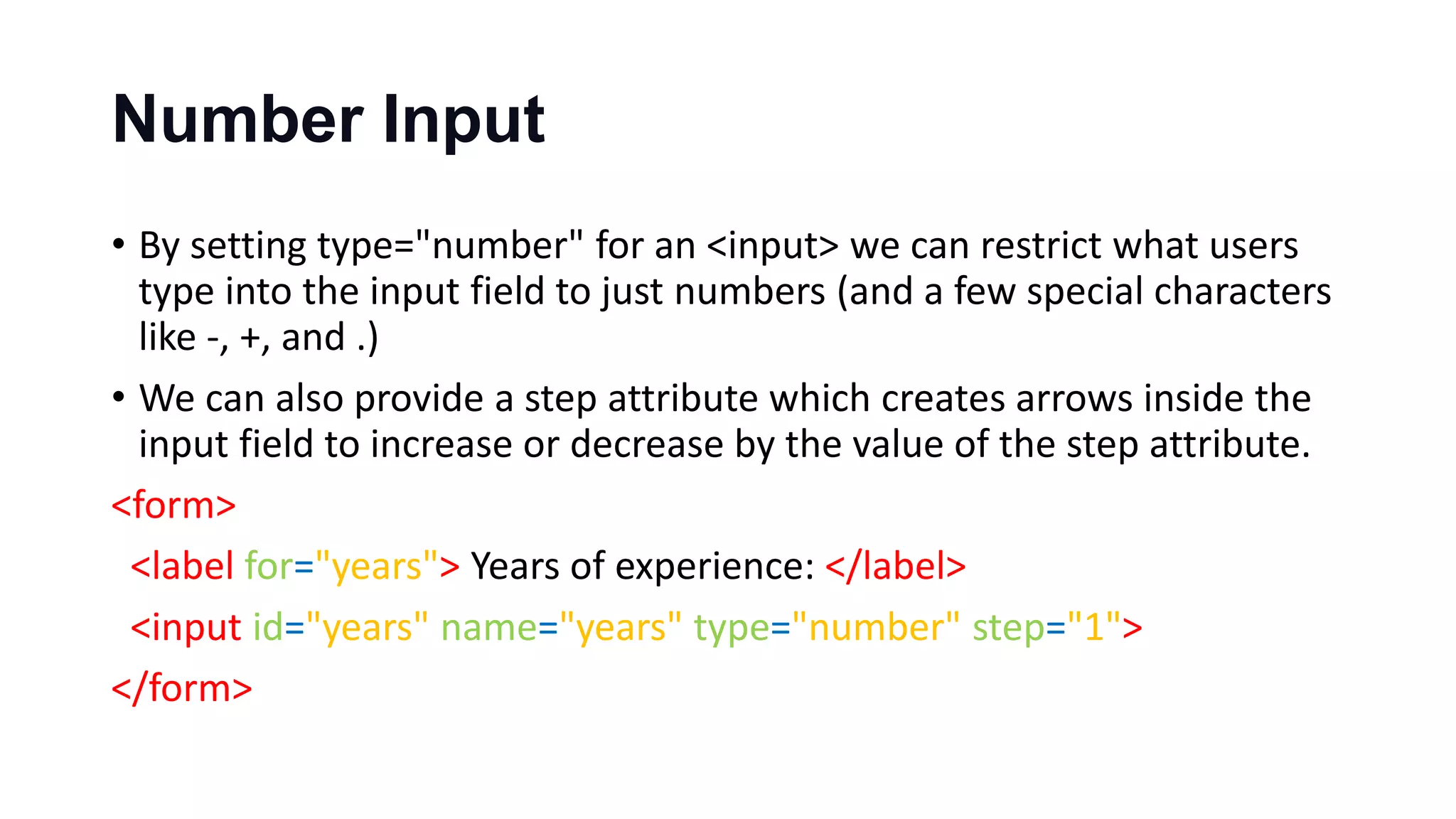 Number Input

• By setting type="number" for an <input> we can restrict what users type into the input field to just numbers (and a few special characters like -, +, and .)

• We can also provide a step attribute which creates arrows inside the input field to increase or decrease by the value of the step attribute.

<form>
<label for="years"> Years of experience: </label>
<input id="years" name="years" type="number" step="1">
</form>